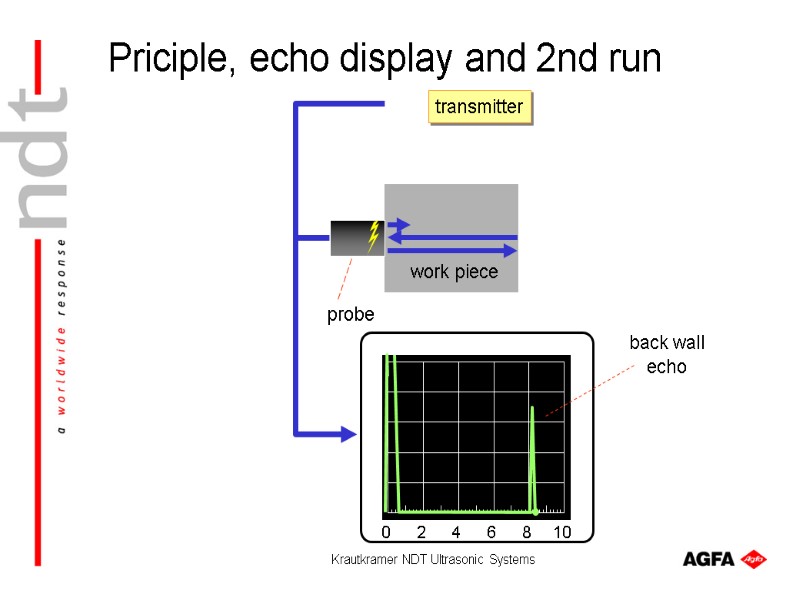 ndt

a worldwide response

Priciple, echo display and 2nd run

transmitter

work piece

probe

back wall echo

0 2 4 6 8 10

Krautkramer NDT Ultrasonic Systems

AGFA Agfa